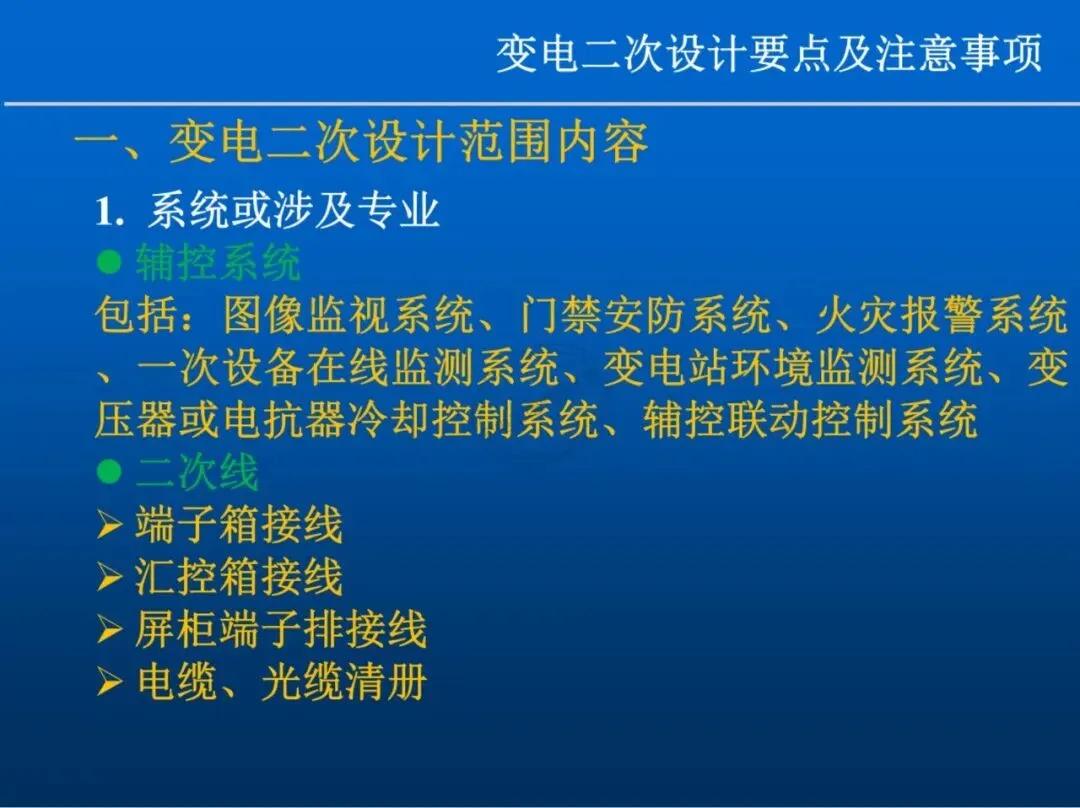 变电二次设计要点及注意事项

一、变电二次设计范围内容

1. 系统或涉及专业

● 辅控系统

包括：图像监视系统、门禁安防系统、火灾报警系统、一次设备在线监测系统、变电站环境监测系统、变压器或电抗器冷却控制系统、辅控联动控制系统

● 二次线

➢ 端子箱接线

➢ 汇控箱接线

➢ 屏柜端子排接线

➢ 电缆、光缆清册